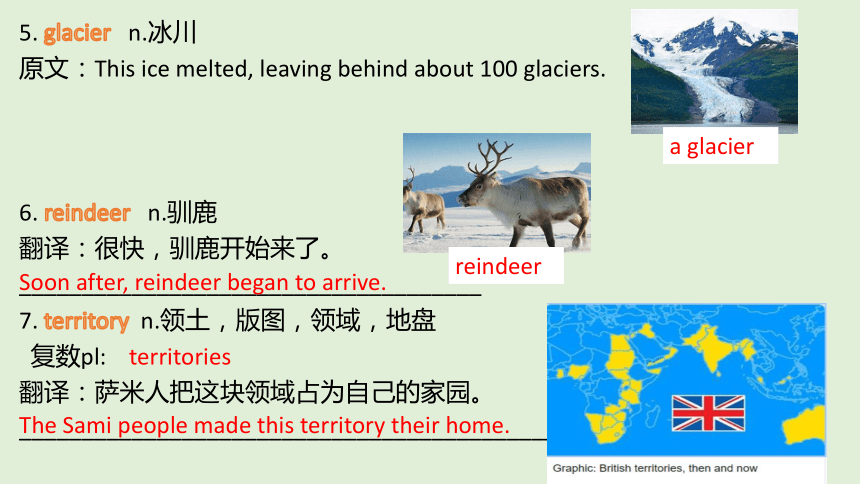 5. glacier n.冰川
原文：This ice melted, leaving behind about 100 glaciers.

a glacier

6. reindeer n.驯鹿
翻译：很快，驯鹿开始来了。
Soon after, reindeer began to arrive.

reindeer

7. territory n.领土，版图，领域，地盘
复数pl: territories
翻译：萨米人把这块领域占为自己的家园。
The Sami people made this territory their home.

Graphic: British territories, then and now